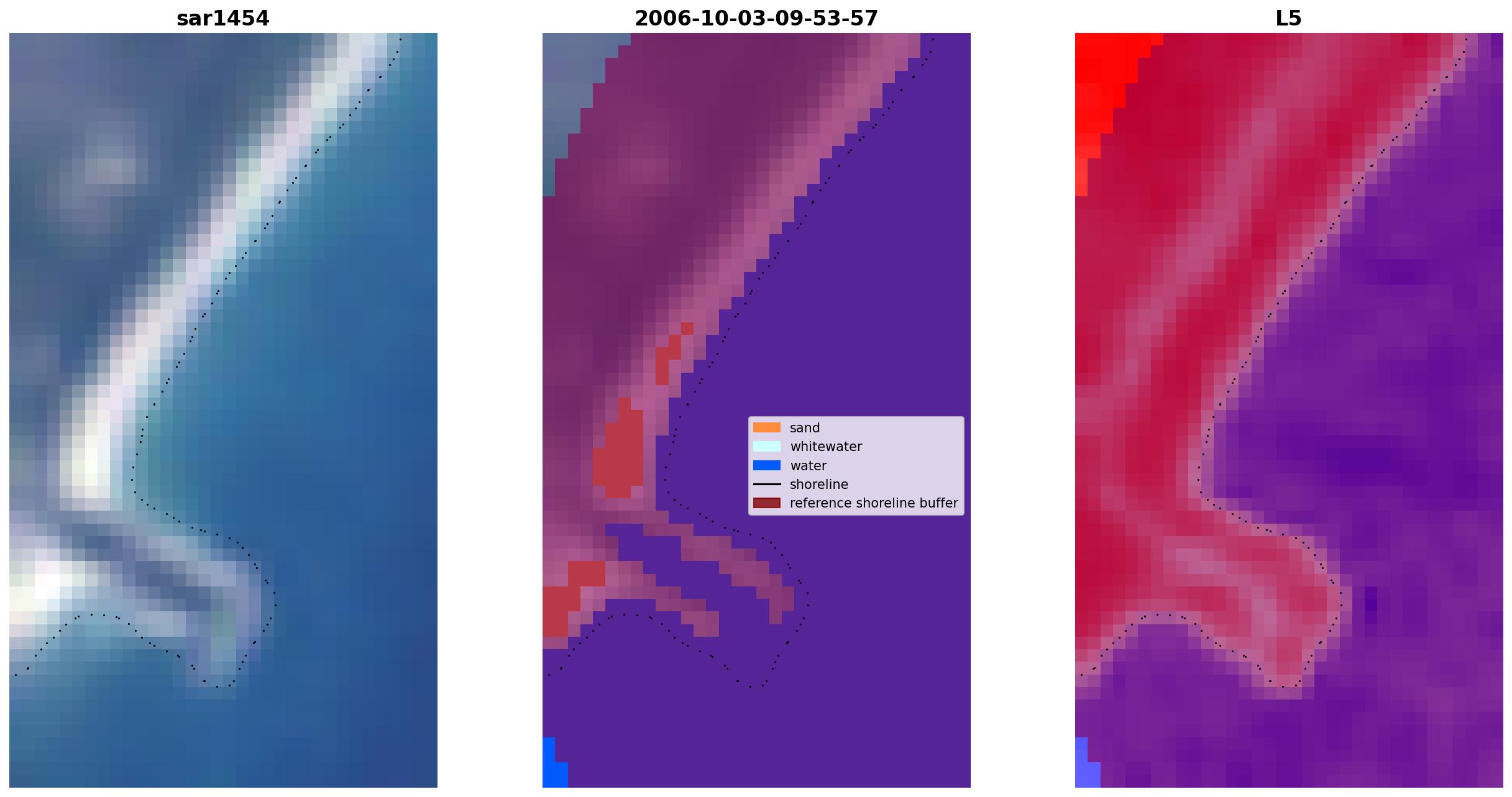 sar1454

2006-10-03-09-53-57

L5

sand
whitewater
water
shoreline
reference shoreline buffer